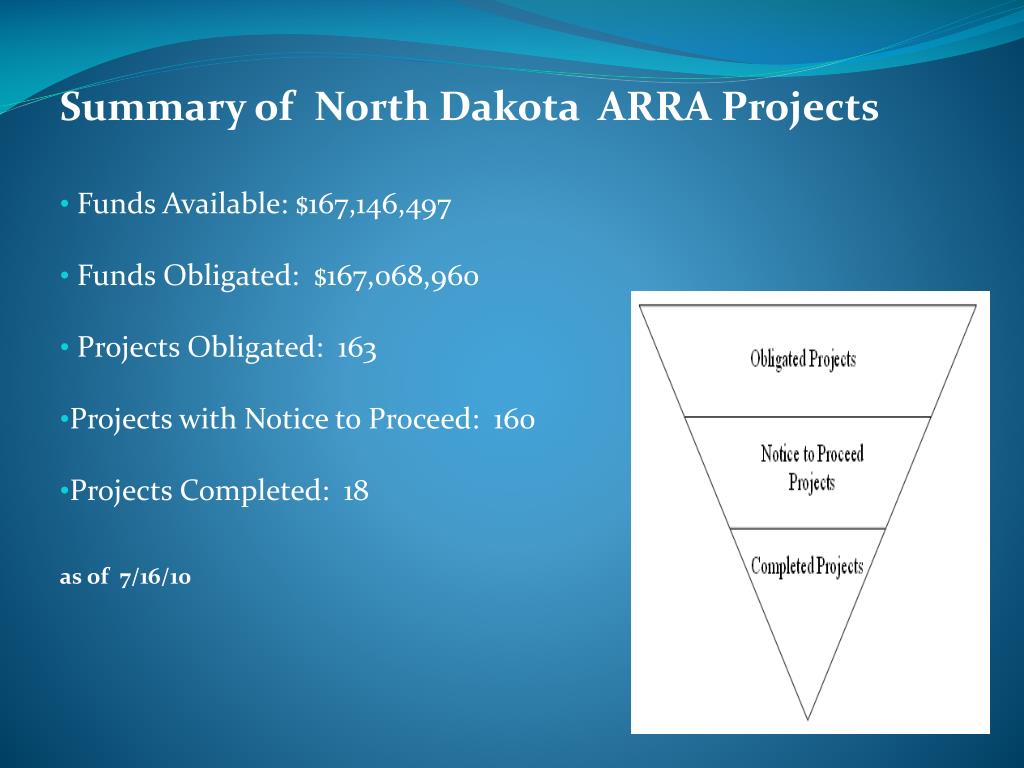 Summary of North Dakota ARRA Projects

• Funds Available: $167,146,497

• Funds Obligated: $167,068,960

• Projects Obligated: 163

•Projects with Notice to Proceed: 160

•Projects Completed: 18

as of 7/16/10

Obligated Projects

Notice to Proceed Projects

Completed Projects